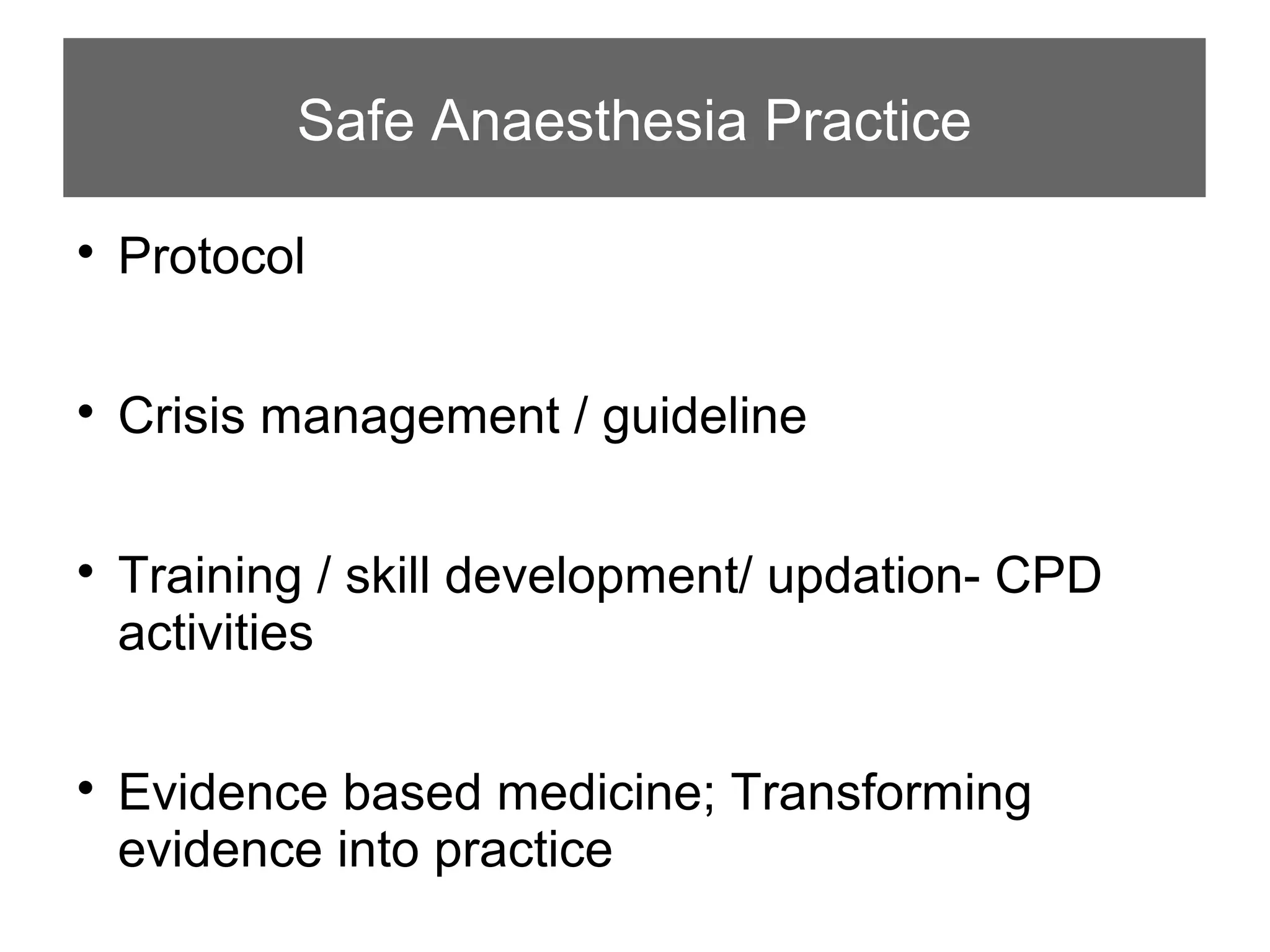 Safe Anaesthesia Practice

• Protocol

• Crisis management / guideline

• Training / skill development/ updation- CPD activities

• Evidence based medicine; Transforming evidence into practice